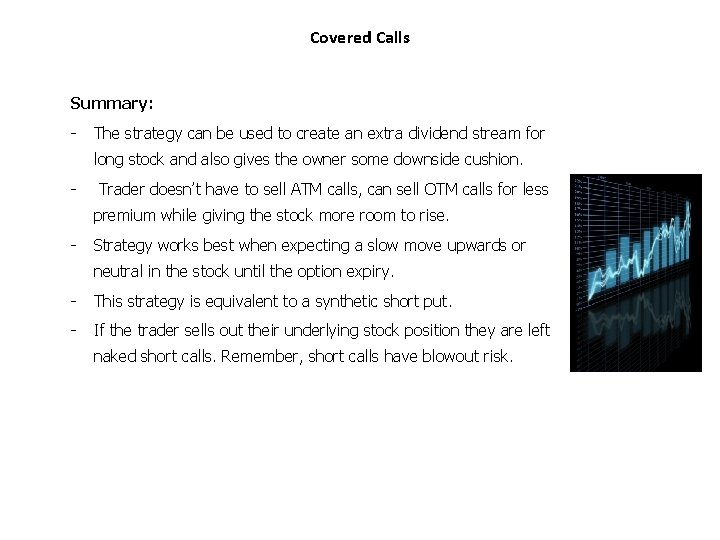 Covered Calls

Summary:

- The strategy can be used to create an extra dividend stream for long stock and also gives the owner some downside cushion.
- Trader doesn’t have to sell ATM calls, can sell OTM calls for less premium while giving the stock more room to rise.
- Strategy works best when expecting a slow move upwards or neutral in the stock until the option expiry.
- This strategy is equivalent to a synthetic short put.
- If the trader sells out their underlying stock position they are left naked short calls. Remember, short calls have blowout risk.